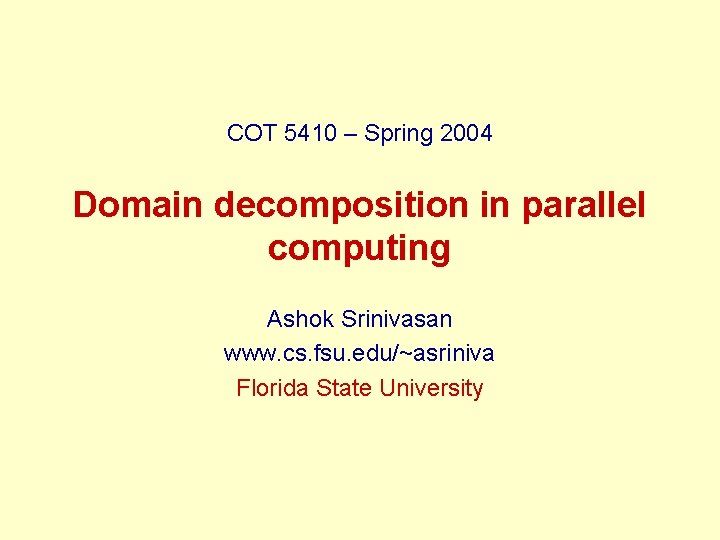 COT 5410 – Spring 2004

Domain decomposition in parallel computing

Ashok Srinivasan
www.cs.fsu.edu/~asriniva
Florida State University